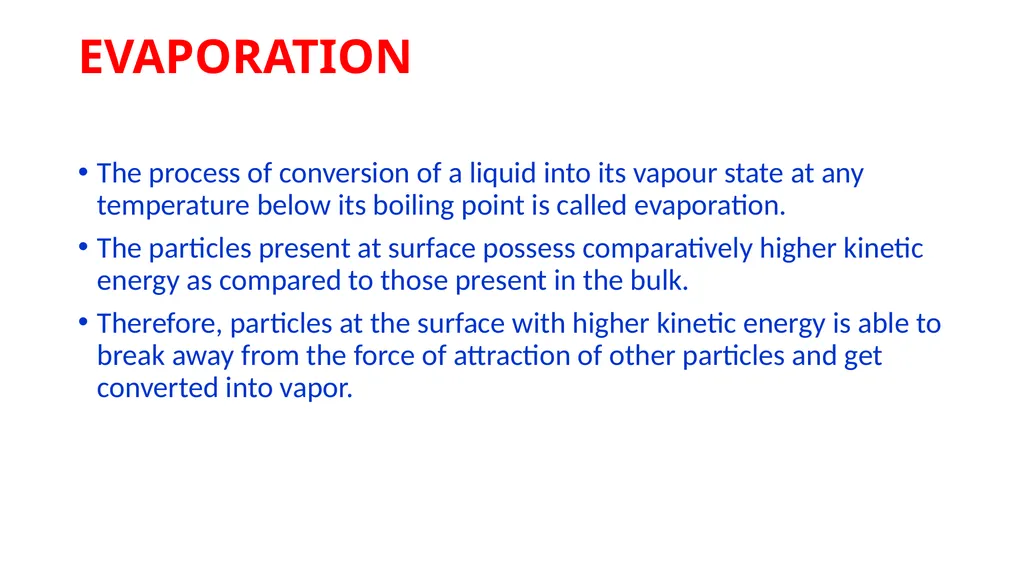 EVAPORATION

• The process of conversion of a liquid into its vapour state at any temperature below its boiling point is called evaporation.

• The particles present at surface possess comparatively higher kinetic energy as compared to those present in the bulk.

• Therefore, particles at the surface with higher kinetic energy is able to break away from the force of attraction of other particles and get converted into vapor.